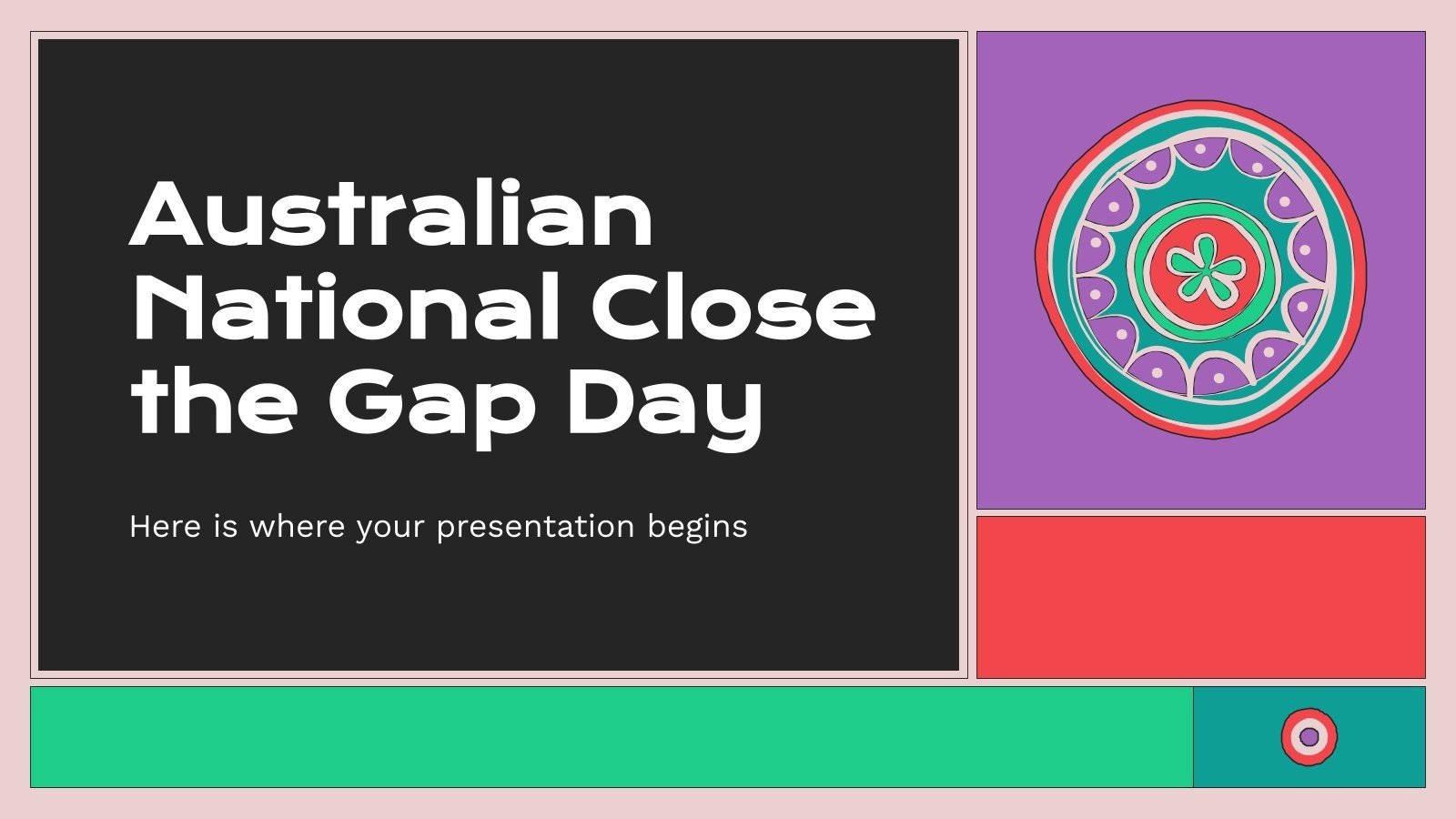 Australian National Close the Gap Day

Here is where your presentation begins